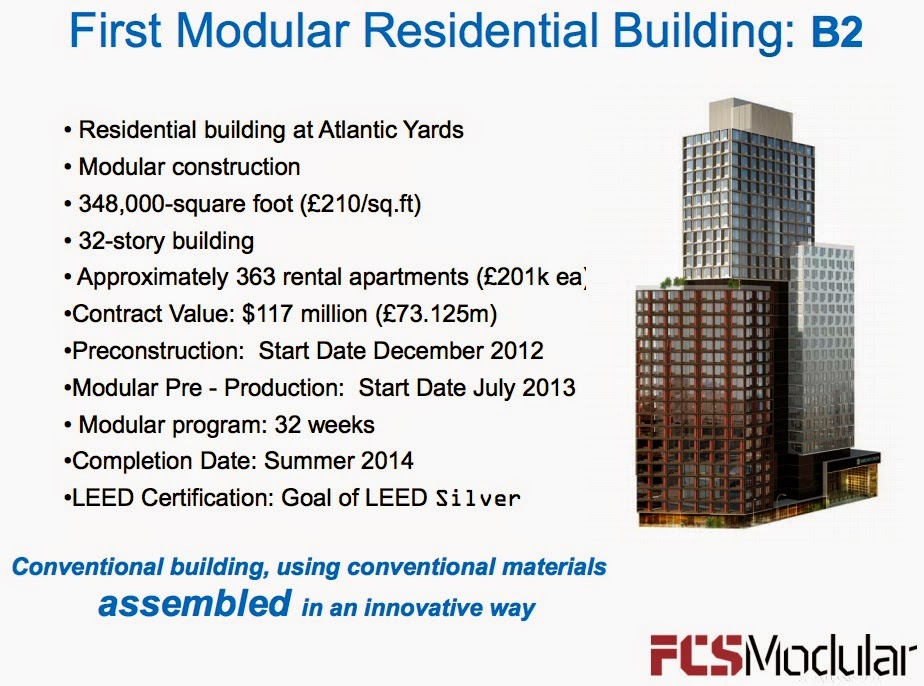 First Modular Residential Building: B2

• Residential building at Atlantic Yards
• Modular construction
• 348,000-square foot (£210/sq.ft)
• 32-story building
• Approximately 363 rental apartments (£201k ea)
•Contract Value: $117 million (£73.125m)
•Preconstruction: Start Date December 2012
•Modular Pre - Production: Start Date July 2013
• Modular program: 32 weeks
•Completion Date: Summer 2014
•LEED Certification: Goal of LEED Silver

Conventional building, using conventional materials assembled in an innovative way

FCSModular